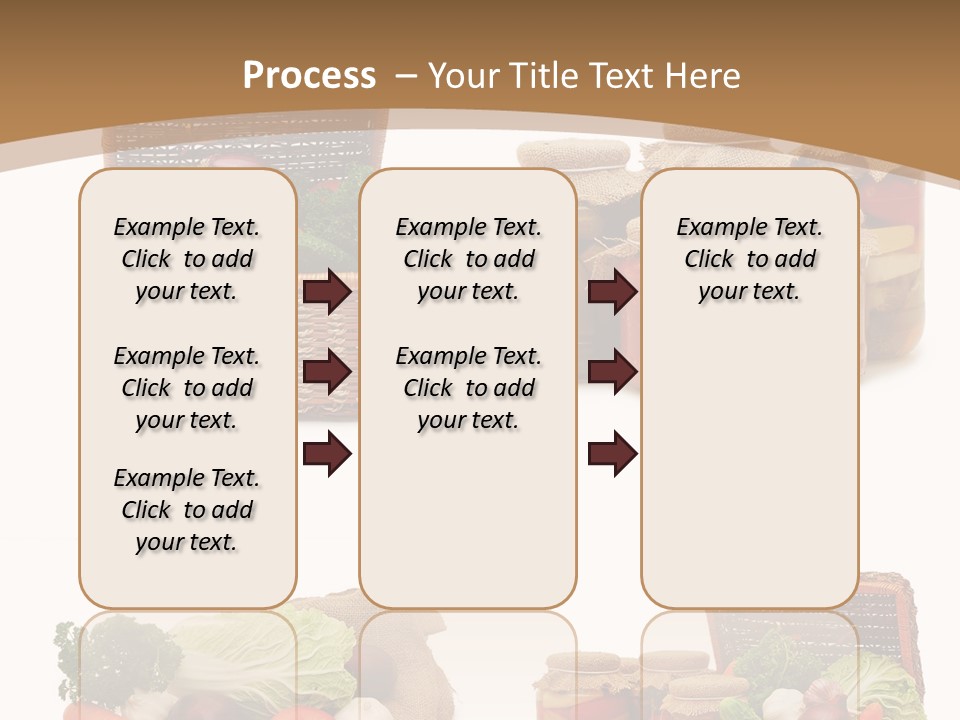 Process – Your Title Text Here

Example Text. Click to add your text.

Example Text. Click to add your text.

Example Text. Click to add your text.

Example Text. Click to add your text.

Example Text. Click to add your text.

Example Text. Click to add your text.